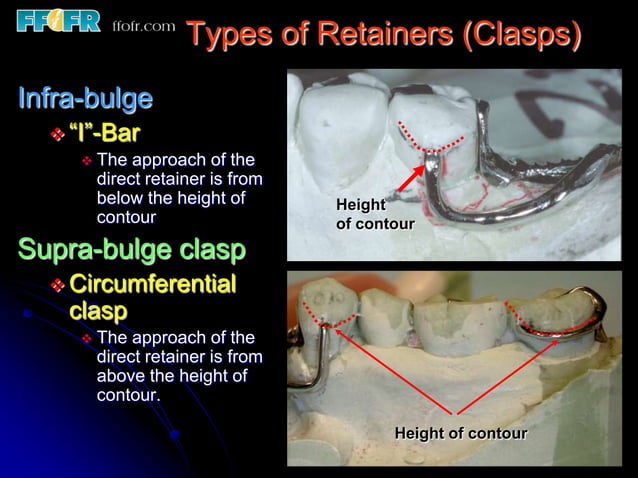 FFOFR ffofr.com Types of Retainers (Clasps)

Infra-bulge

❖ "I"-Bar

❖ The approach of the direct retainer is from below the height of contour

Supra-bulge clasp

❖ Circumferential clasp

❖ The approach of the direct retainer is from above the height of contour.

Height of contour

Height of contour